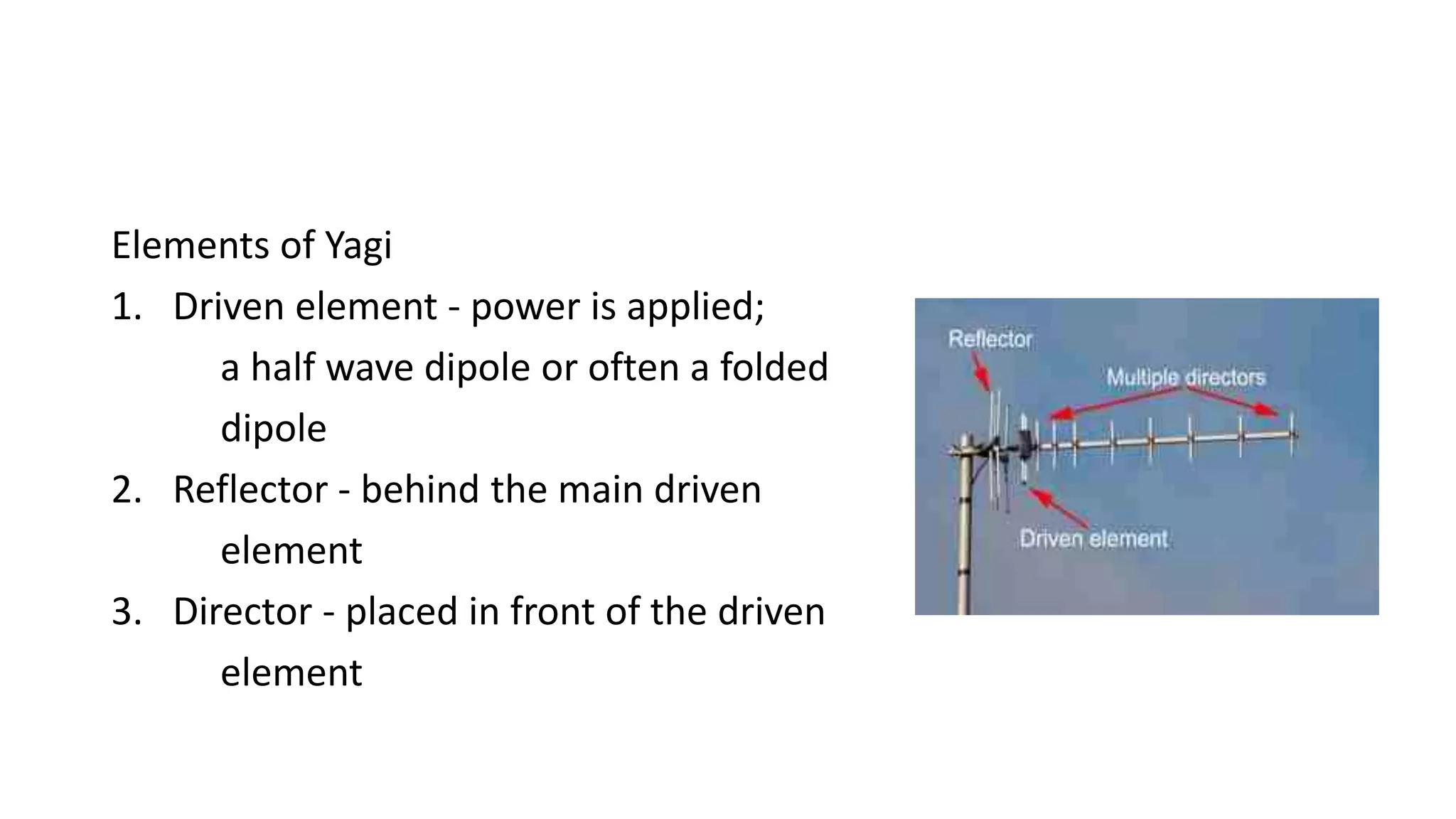 Elements of Yagi

1. Driven element - power is applied; a half wave dipole or often a folded dipole
2. Reflector - behind the main driven element
3. Director - placed in front of the driven element

Reflector

Multiple directors

Driven element